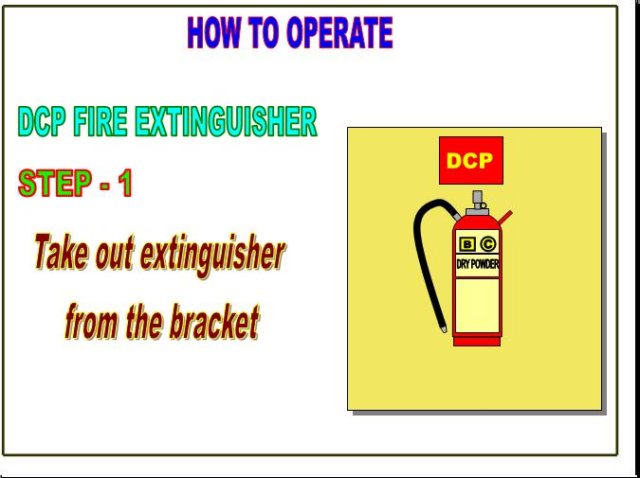 HOW TO OPERATE

DCP FIRE EXTINGUISHER

STEP - 1

Take out extinguisher from the bracket

DCP

B C

DRY POWDER